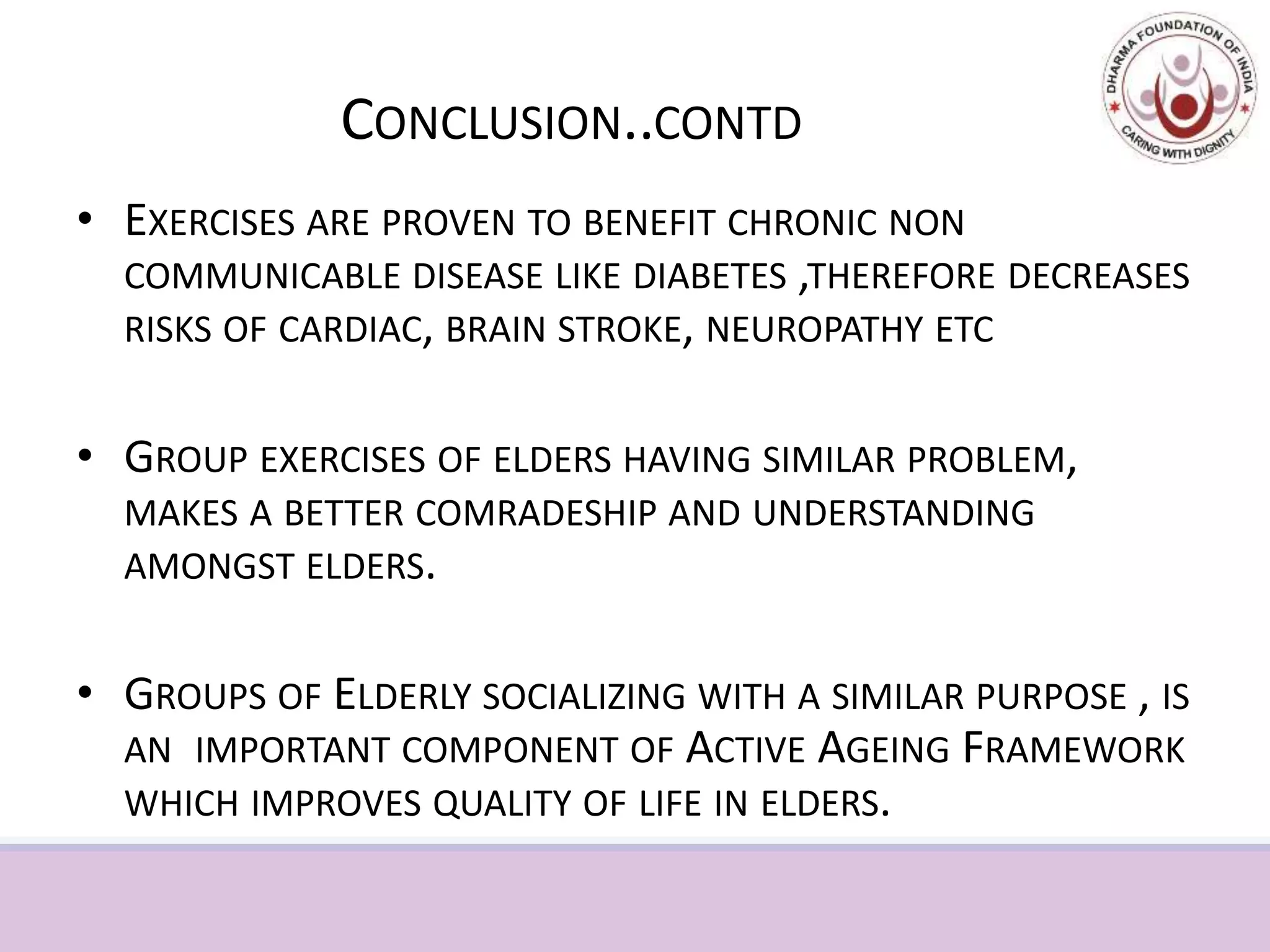 DHARMA FOUNDATION OF INDIA
CARING WITH DIGNITY

CONCLUSION..CONTD

• EXERCISES ARE PROVEN TO BENEFIT CHRONIC NON COMMUNICABLE DISEASE LIKE DIABETES ,THEREFORE DECREASES RISKS OF CARDIAC, BRAIN STROKE, NEUROPATHY ETC

• GROUP EXERCISES OF ELDERS HAVING SIMILAR PROBLEM, MAKES A BETTER COMRADESHIP AND UNDERSTANDING AMONGST ELDERS.

• GROUPS OF ELDERLY SOCIALIZING WITH A SIMILAR PURPOSE , IS AN IMPORTANT COMPONENT OF ACTIVE AGEING FRAMEWORK WHICH IMPROVES QUALITY OF LIFE IN ELDERS.